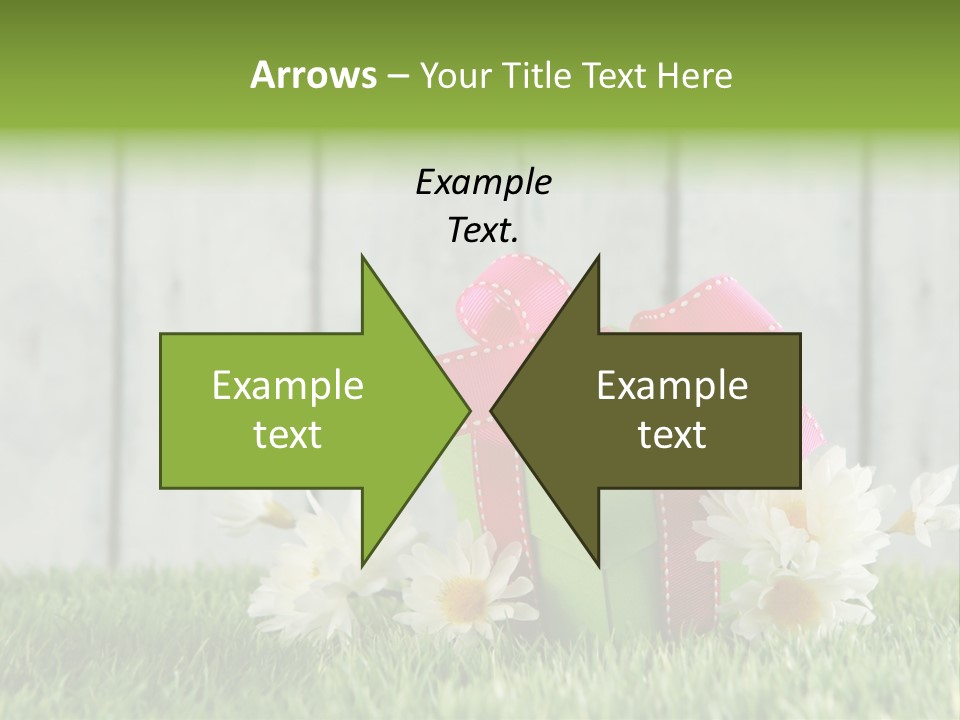 Arrows – Your Title Text Here

Example Text.

Example text

Example text